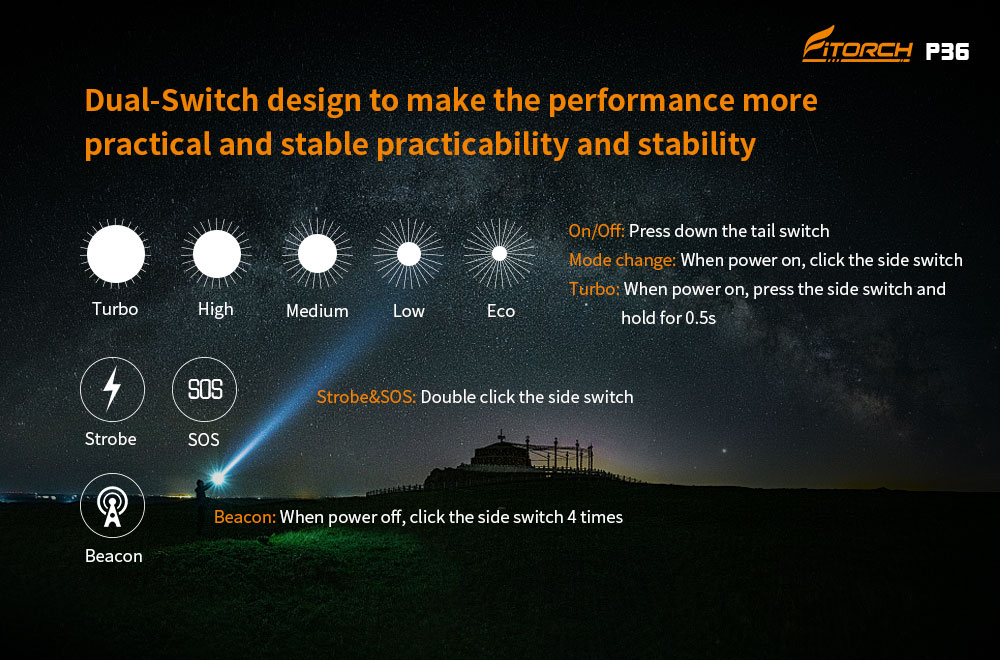 FITORCH P36

Dual-Switch design to make the performance more practical and stable practicability and stability

Turbo High Medium Low Eco

On/Off: Press down the tail switch
Mode change: When power on, click the side switch
Turbo: When power on, press the side switch and hold for 0.5s

SOS

Strobe SOS

Strobe&SOS: Double click the side switch

Beacon

Beacon: When power off, click the side switch 4 times